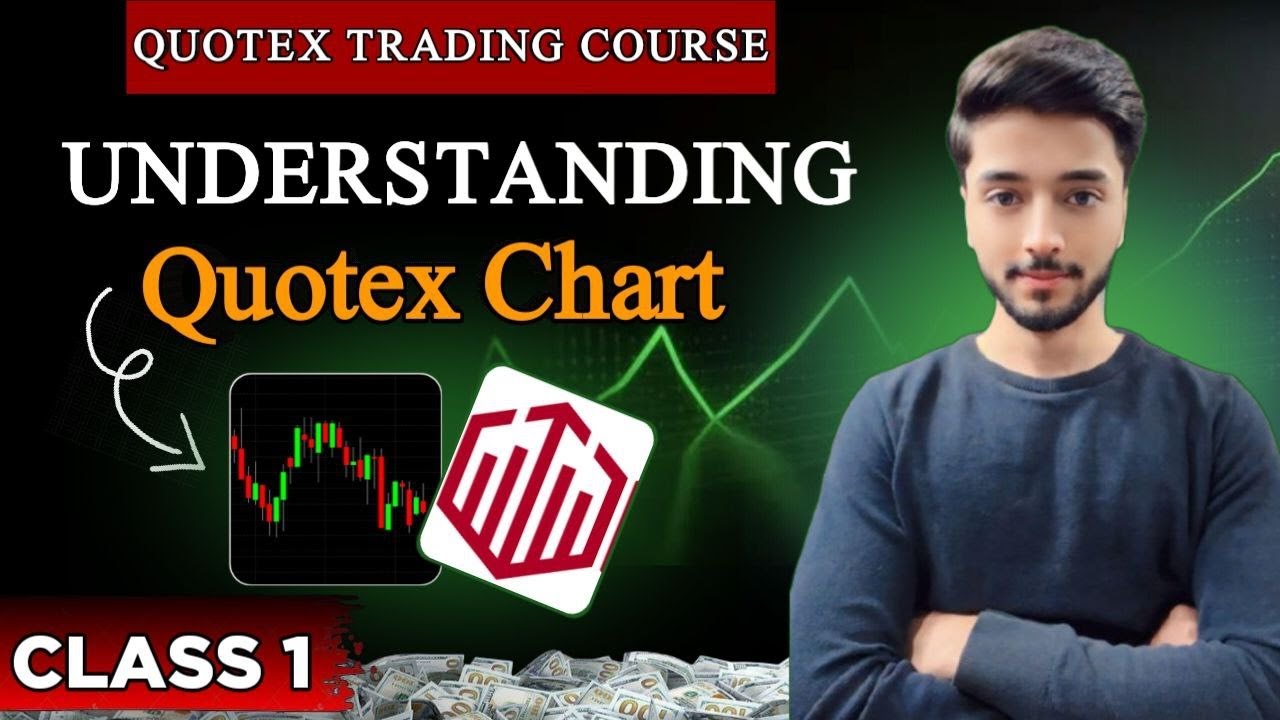 QUOTEX TRADING COURSE

UNDERSTANDING
Quotex Chart

CLASS 1